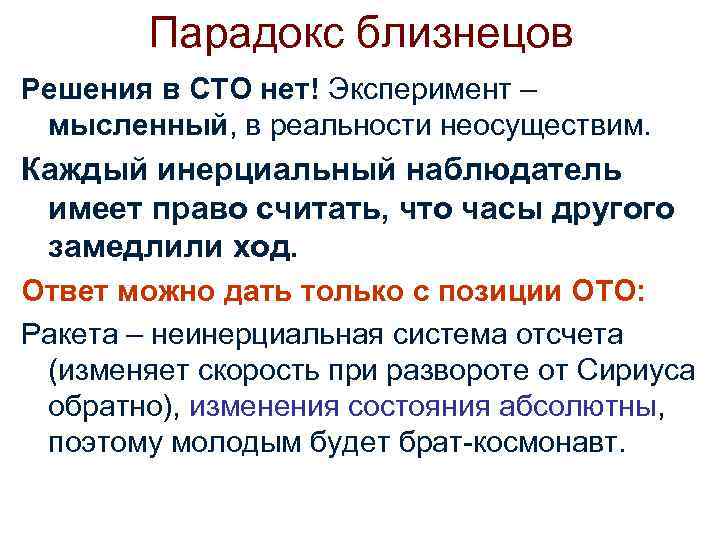 Парадокс близнецов

Решения в СТО нет! Эксперимент – мысленный, в реальности неосуществим.

Каждый инерциальный наблюдатель имеет право считать, что часы другого замедлили ход.

Ответ можно дать только с позиции ОТО:

Ракета – неинерциальная система отсчета (изменяет скорость при развороте от Сириуса обратно), изменения состояния абсолютны, поэтому молодым будет брат-космонавт.